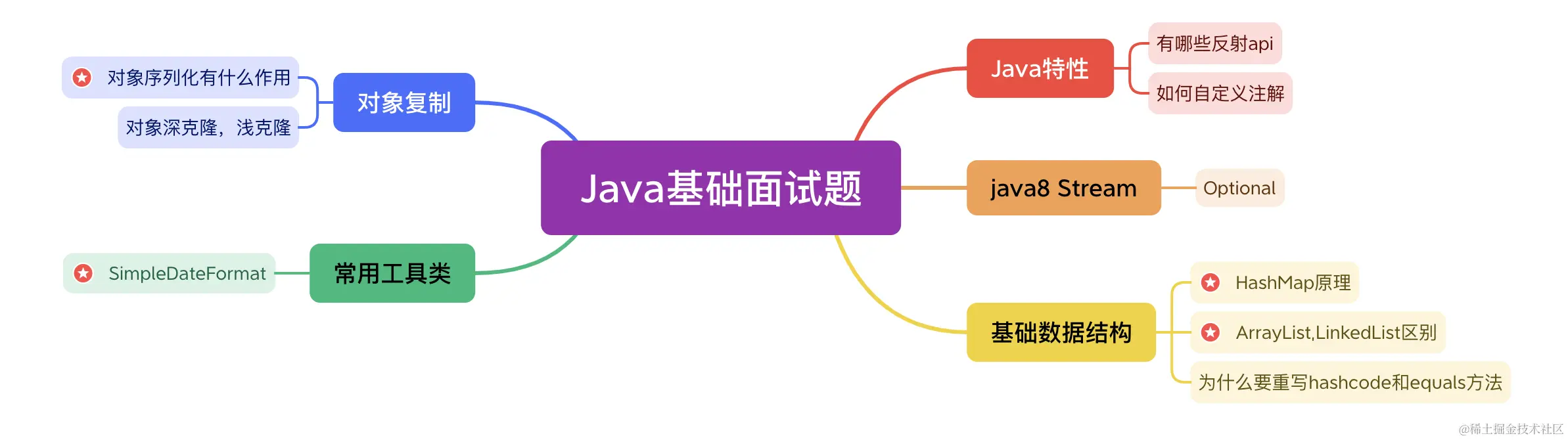 Java基础面试题

对象复制
对象序列化有什么作用
对象深克隆，浅克隆

常用工具类
SimpleDateFormat

Java特性
有哪些反射api
如何自定义注解

java8 Stream
Optional

基础数据结构
HashMap原理
ArrayList,LinkedList区别
为什么要重写hashcode和equals方法

@稀土掘金技术社区